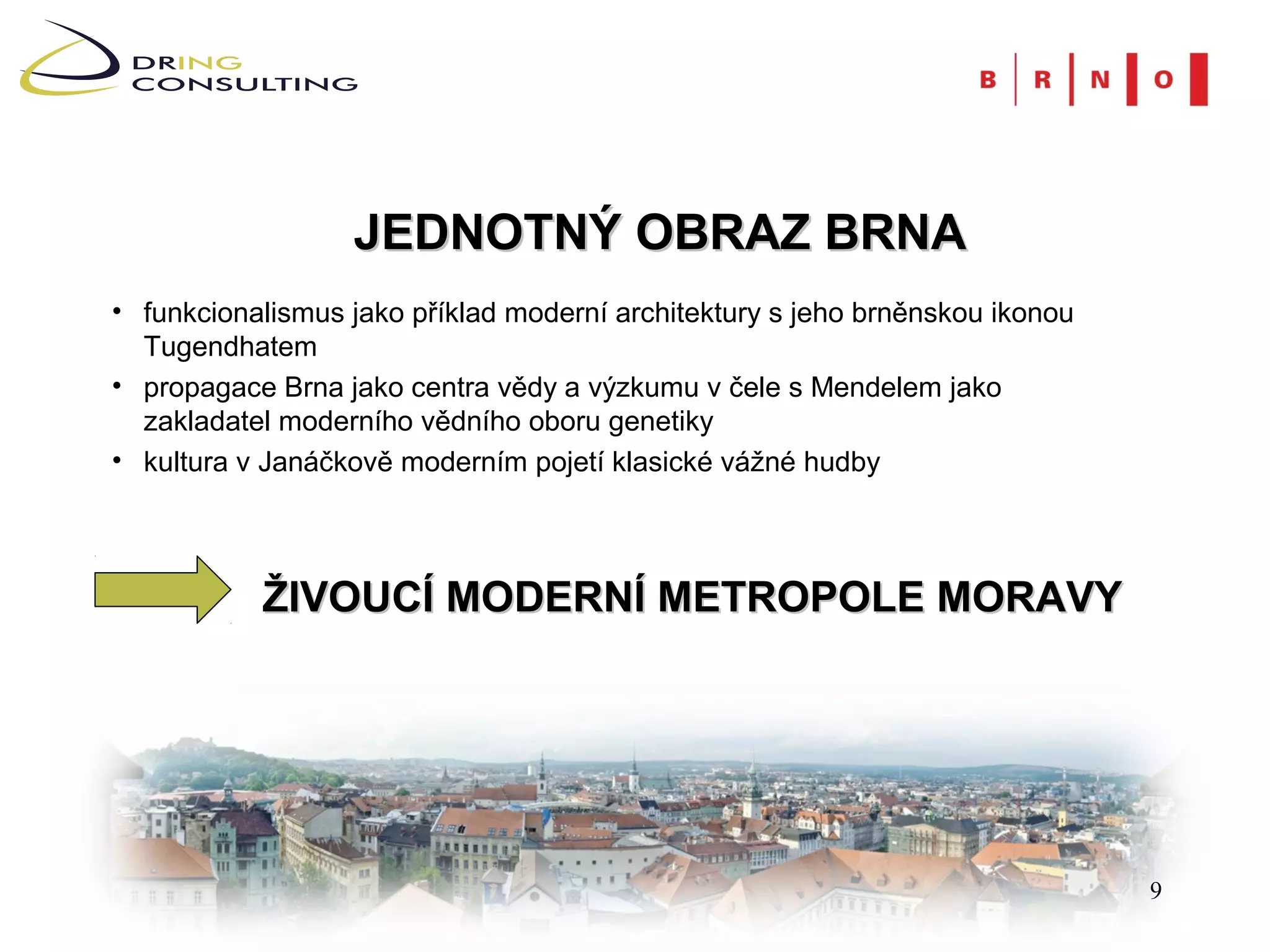 DRING CONSULTING

B R N O

JEDNOTNÝ OBRAZ BRNA

• funkcionalismus jako příklad moderní architektury s jeho brněnskou ikonou Tugendhatem
• propagace Brna jako centra vědy a výzkumu v čele s Mendelem jako zakladatel moderního vědního oboru genetiky
• kultura v Janáčkově moderním pojetí klasické vážné hudby

ŽIVOUCÍ MODERNÍ METROPOLE MORAVY

9